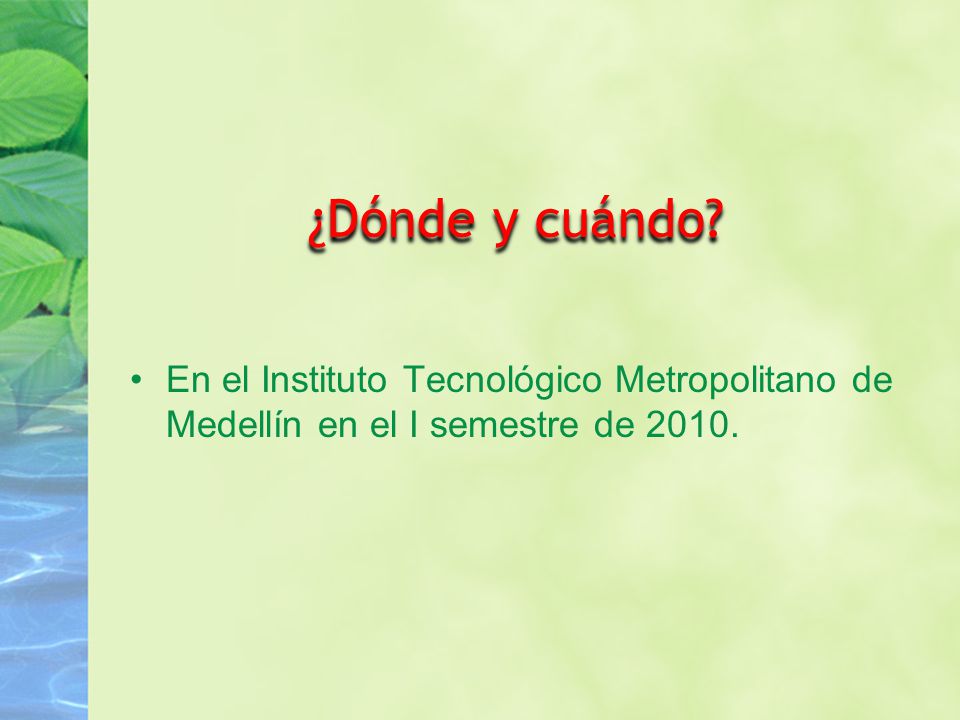 ¿Dónde y cuándo?

• En el Instituto Tecnológico Metropolitano de Medellín en el I semestre de 2010.